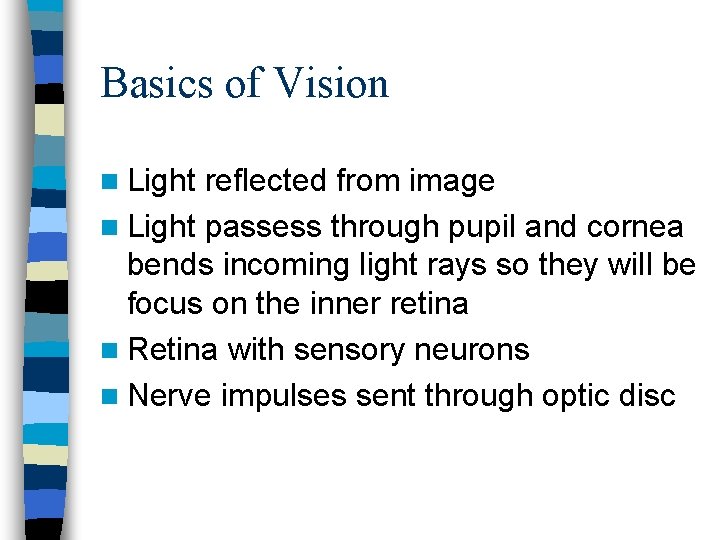 Basics of Vision

- Light reflected from image
- Light passess through pupil and cornea bends incoming light rays so they will be focus on the inner retina
- Retina with sensory neurons
- Nerve impulses sent through optic disc